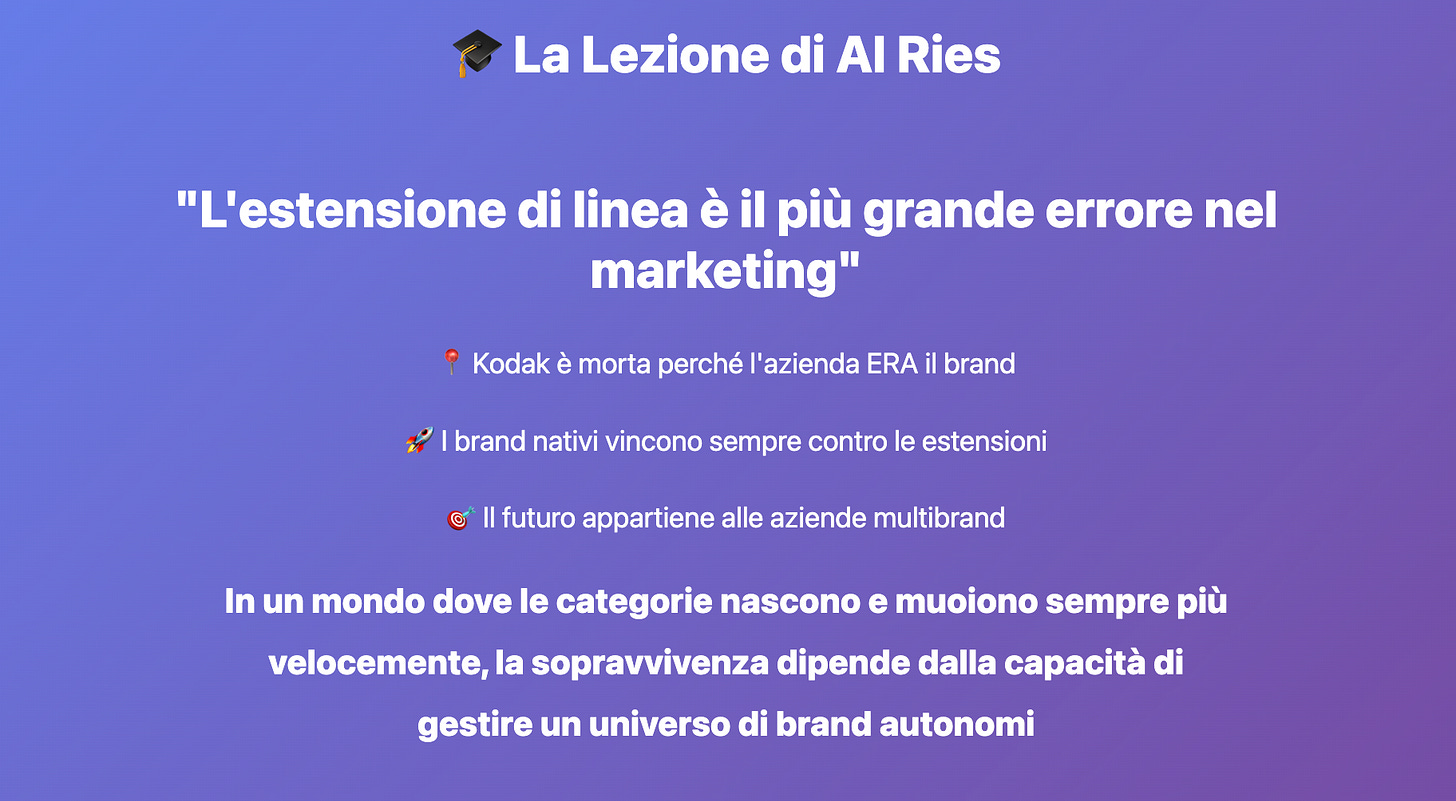 🎓 La Lezione di Al Ries

"L'estensione di linea è il più grande errore nel marketing"

📍 Kodak è morta perché l'azienda ERA il brand

🚀 I brand nativi vincono sempre contro le estensioni

🎯 Il futuro appartiene alle aziende multibrand

In un mondo dove le categorie nascono e muoiono sempre più velocemente, la sopravvivenza dipende dalla capacità di gestire un universo di brand autonomi